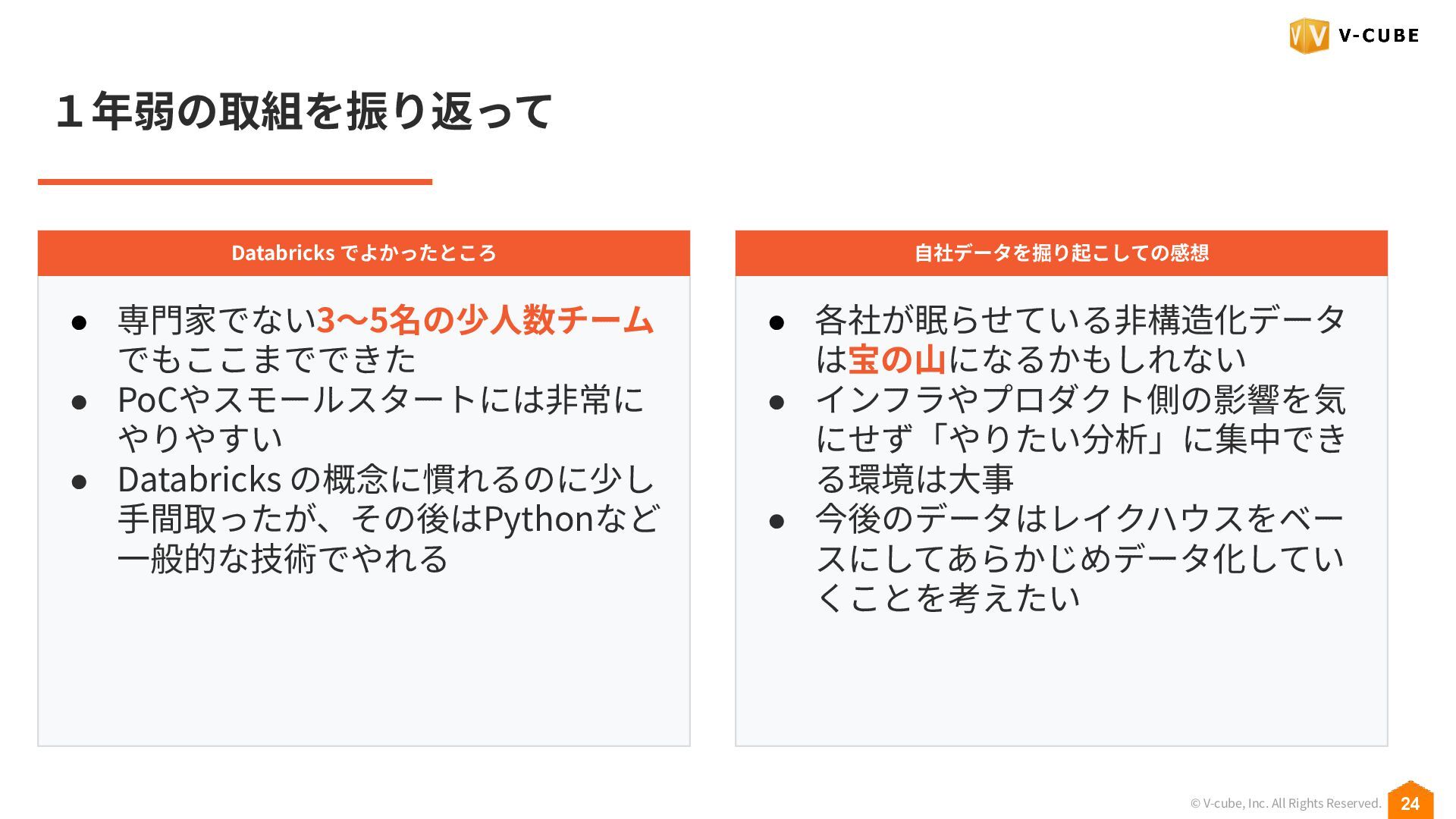 V-CUBE

１年弱の取組を振り返って

Databricks でよかったところ

● 専門家でない3〜5名の少人数チームでもここまでできた
● PoCやスモールスタートには非常にやりやすい
● Databricks の概念に慣れるのに少し手間取ったが、その後はPythonなど一般的な技術でやれる

自社データを掘り起こしての感想

● 各社が眠らせている非構造化データは宝の山になるかもしれない
● インフラやプロダクト側の影響を気にせず「やりたい分析」に集中できる環境は大事
● 今後のデータはレイクハウスをベースにしてあらかじめデータ化していくことを考えたい

© V-cube, Inc. All Rights Reserved.

24